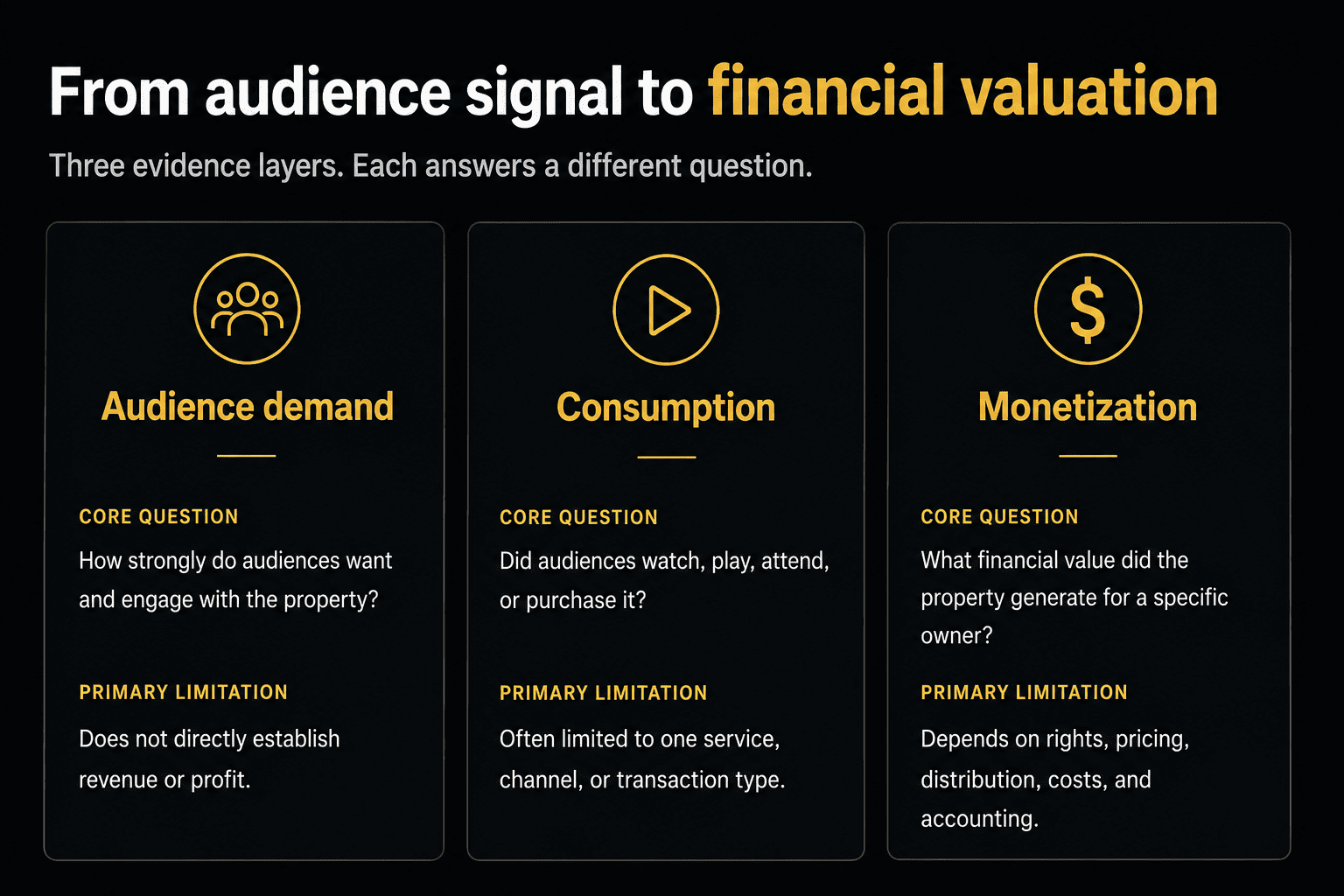 From audience signal to financial valuation

Three evidence layers. Each answers a different question.

Audience demand

CORE QUESTION

How strongly do audiences want and engage with the property?

PRIMARY LIMITATION

Does not directly establish revenue or profit.

Consumption

CORE QUESTION

Did audiences watch, play, attend, or purchase it?

PRIMARY LIMITATION

Often limited to one service, channel, or transaction type.

$

Monetization

CORE QUESTION

What financial value did the property generate for a specific owner?

PRIMARY LIMITATION

Depends on rights, pricing, distribution, costs, and accounting.